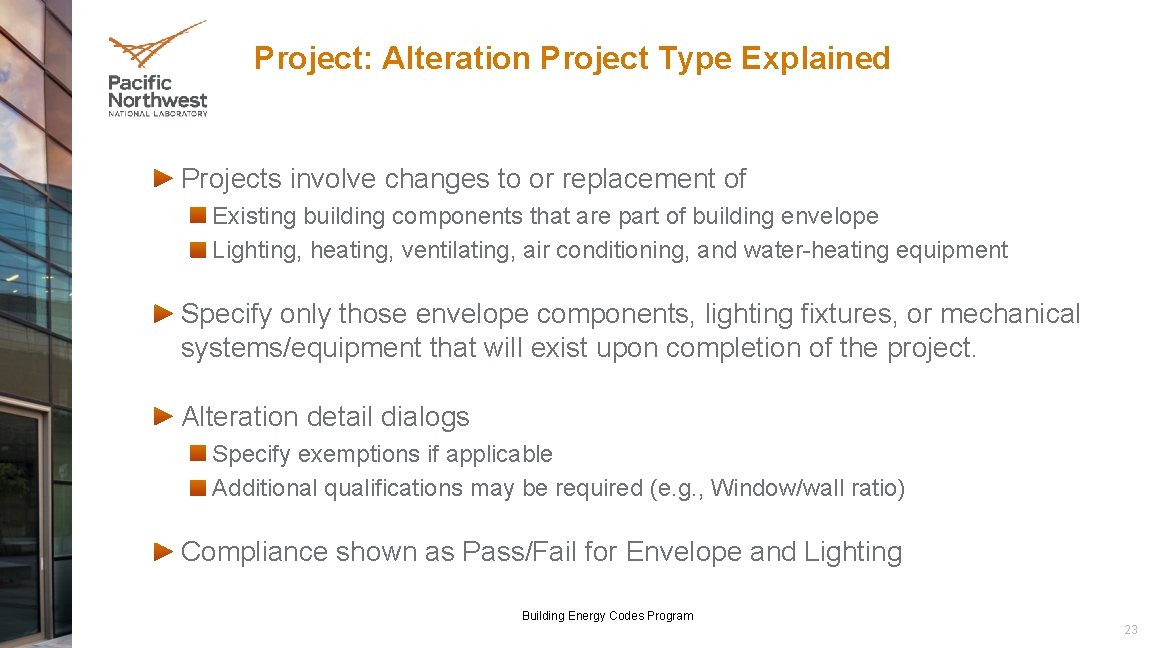 Pacific Northwest
NATIONAL LABORATORY

Project: Alteration Project Type Explained

Projects involve changes to or replacement of

Existing building components that are part of building envelope

Lighting, heating, ventilating, air conditioning, and water-heating equipment

Specify only those envelope components, lighting fixtures, or mechanical systems/equipment that will exist upon completion of the project.

Alteration detail dialogs

Specify exemptions if applicable

Additional qualifications may be required (e.g., Window/wall ratio)

Compliance shown as Pass/Fail for Envelope and Lighting

Building Energy Codes Program

23